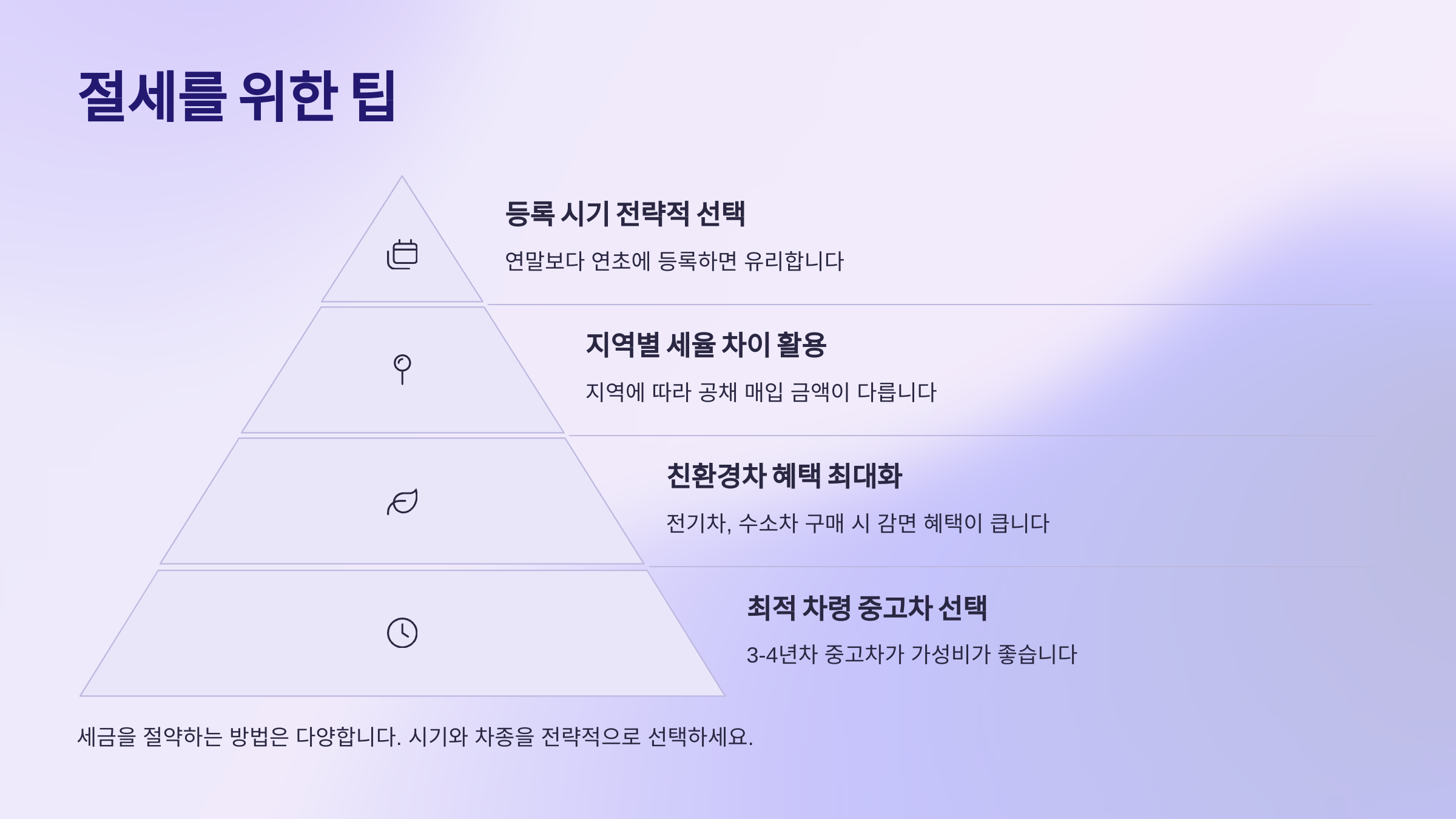 절세를 위한 팁

등록 시기 전략적 선택

연말보다 연초에 등록하면 유리합니다

지역별 세율 차이 활용

지역에 따라 공채 매입 금액이 다릅니다

친환경차 혜택 최대화

전기차, 수소차 구매 시 감면 혜택이 큽니다

최적 차령 중고차 선택

3-4년차 중고차가 가성비가 좋습니다

세금을 절약하는 방법은 다양합니다. 시기와 차종을 전략적으로 선택하세요.